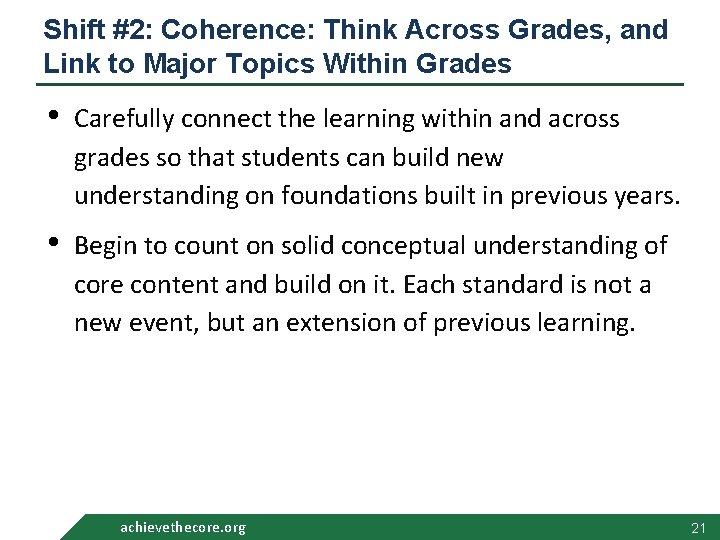 Shift #2: Coherence: Think Across Grades, and Link to Major Topics Within Grades

• Carefully connect the learning within and across grades so that students can build new understanding on foundations built in previous years.

• Begin to count on solid conceptual understanding of core content and build on it. Each standard is not a new event, but an extension of previous learning.

achievethecore.org

21